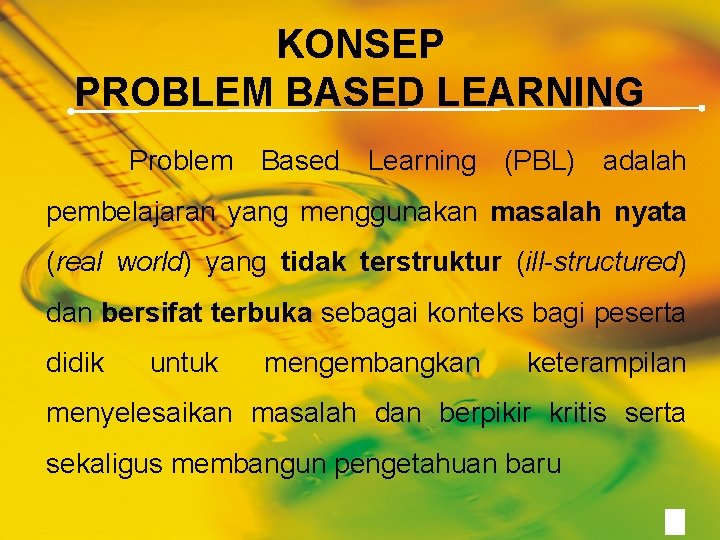 KONSEP
PROBLEM BASED LEARNING

Problem Based Learning (PBL) adalah pembelajaran yang menggunakan masalah nyata (real world) yang tidak terstruktur (ill-structured) dan bersifat terbuka sebagai konteks bagi peserta didik untuk mengembangkan keterampilan menyelesaikan masalah dan berpikir kritis serta sekaligus membangun pengetahuan baru